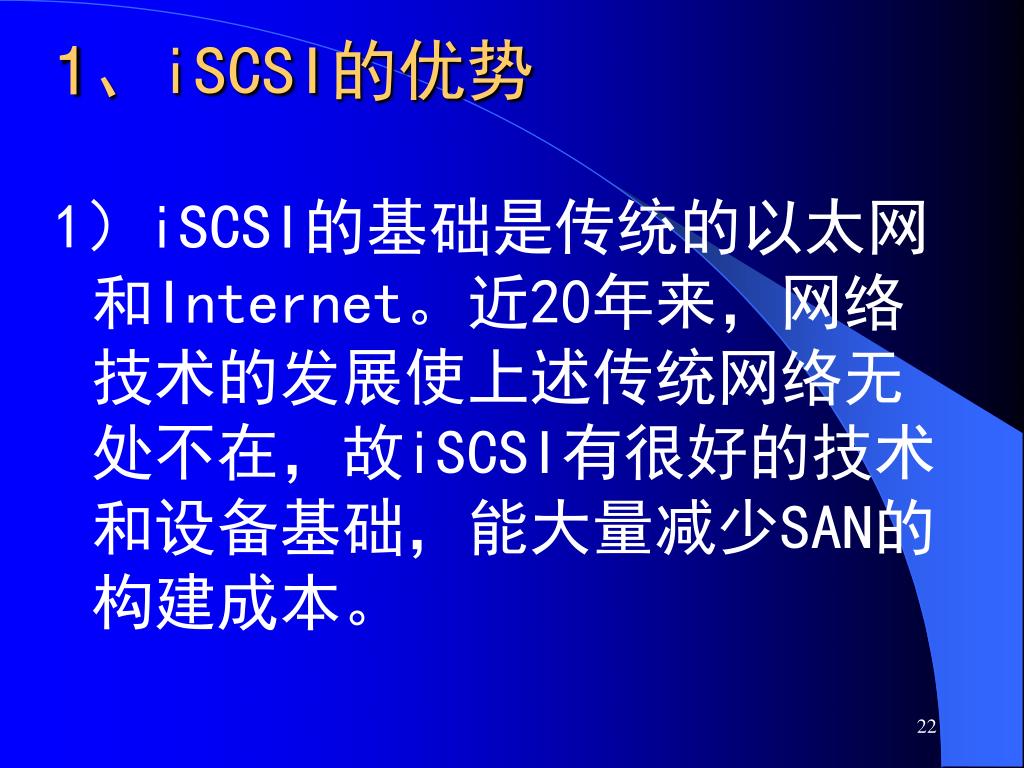 1、iSCSI的优势

1）iSCSI的基础是传统的以太网和Internet。近20年来，网络技术的发展使上述传统网络无处不在，故iSCSI有很好的技术和设备基础，能大量减少SAN的构建成本。

22